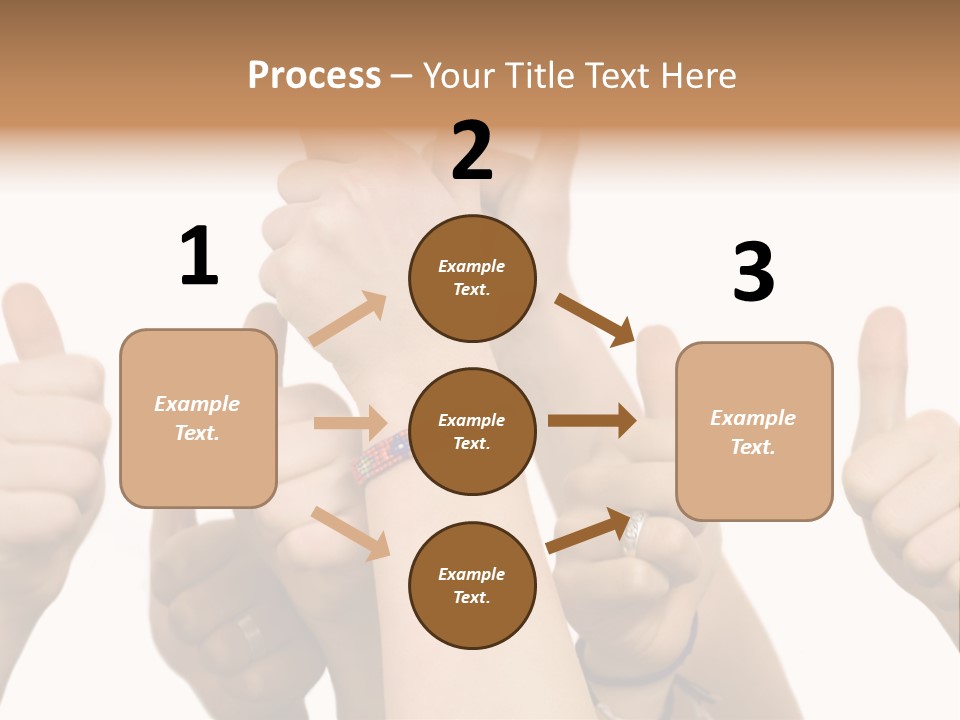 Process – Your Title Text Here

1

Example Text.

2

Example Text.

Example Text.

Example Text.

3

Example Text.